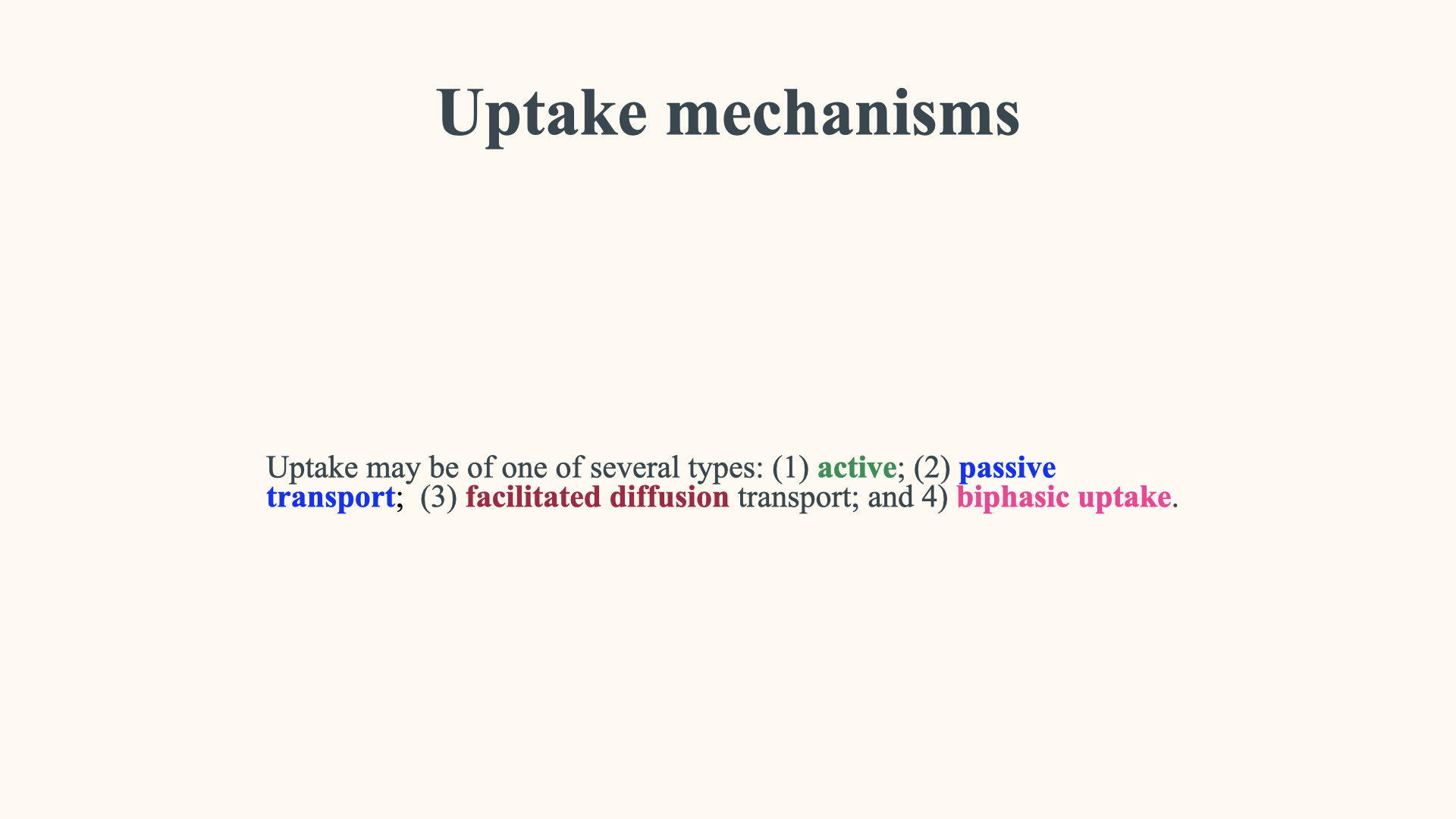 Uptake mechanisms

Uptake may be of one of several types: (1) active; (2) passive transport; (3) facilitated diffusion transport; and 4) biphasic uptake.